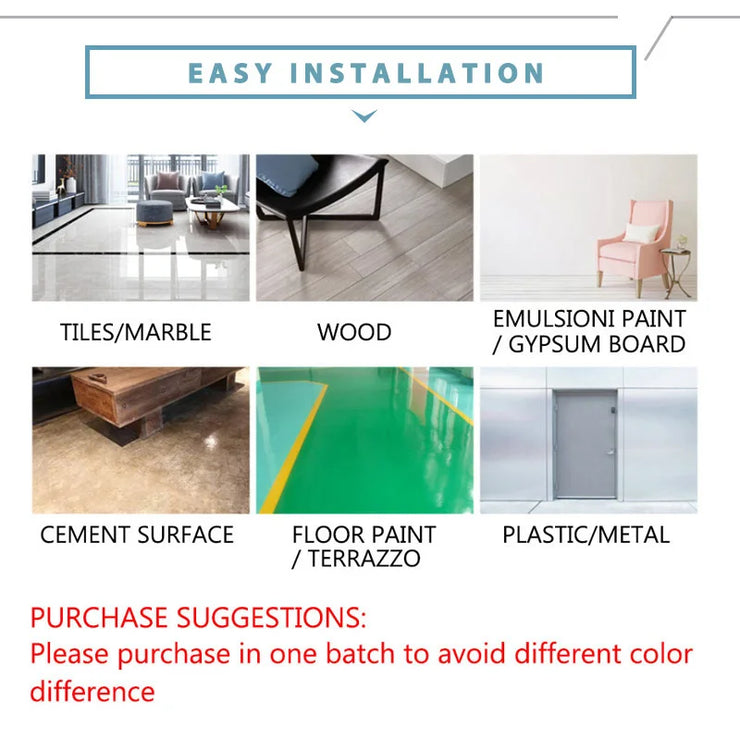 EASY INSTALLATION

TILES/MARBLE

WOOD

EMULSIONI PAINT / GYPSUM BOARD

CEMENT SURFACE

FLOOR PAINT / TERRAZZO

PLASTIC/METAL

PURCHASE SUGGESTIONS:
Please purchase in one batch to avoid different color difference